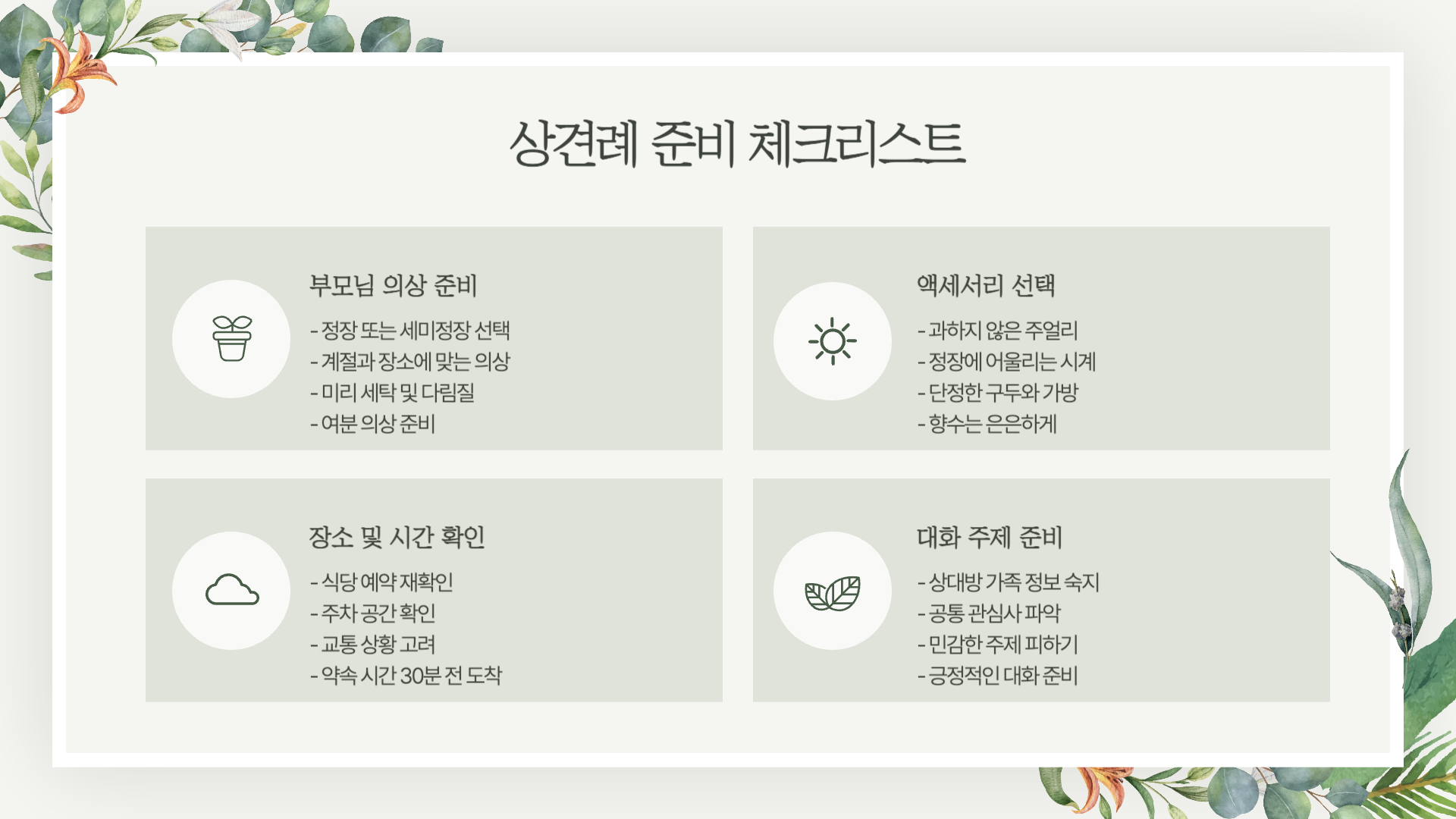 상견례 준비 체크리스트

부모님 의상 준비

- 정장 또는 세미정장 선택
- 계절과 장소에 맞는 의상
- 미리 세탁 및 다림질
- 여분 의상 준비

액세서리 선택

- 과하지 않은 주얼리
- 정장에 어울리는 시계
- 단정한 구두와 가방
- 향수는 은은하게

장소 및 시간 확인

- 식당 예약 재확인
- 주차 공간 확인
- 교통 상황 고려
- 약속 시간 30분 전 도착

대화 주제 준비

- 상대방 가족 정보 숙지
- 공통 관심사 파악
- 민감한 주제 피하기
- 긍정적인 대화 준비